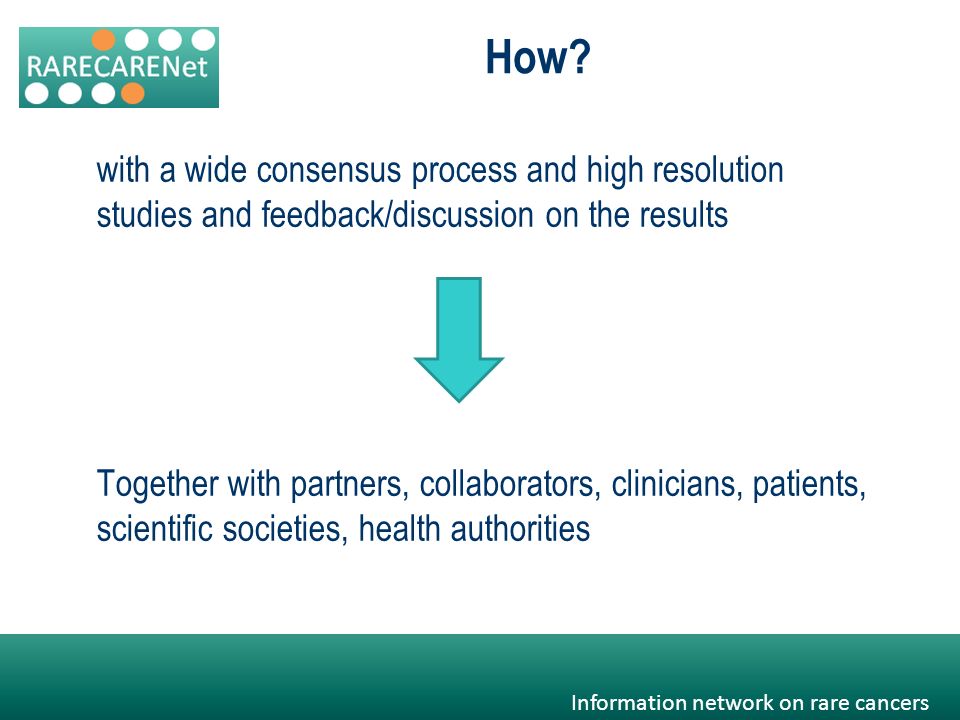 RARECARENet

How?

with a wide consensus process and high resolution studies and feedback/discussion on the results

Together with partners, collaborators, clinicians, patients, scientific societies, health authorities

Information network on rare cancers